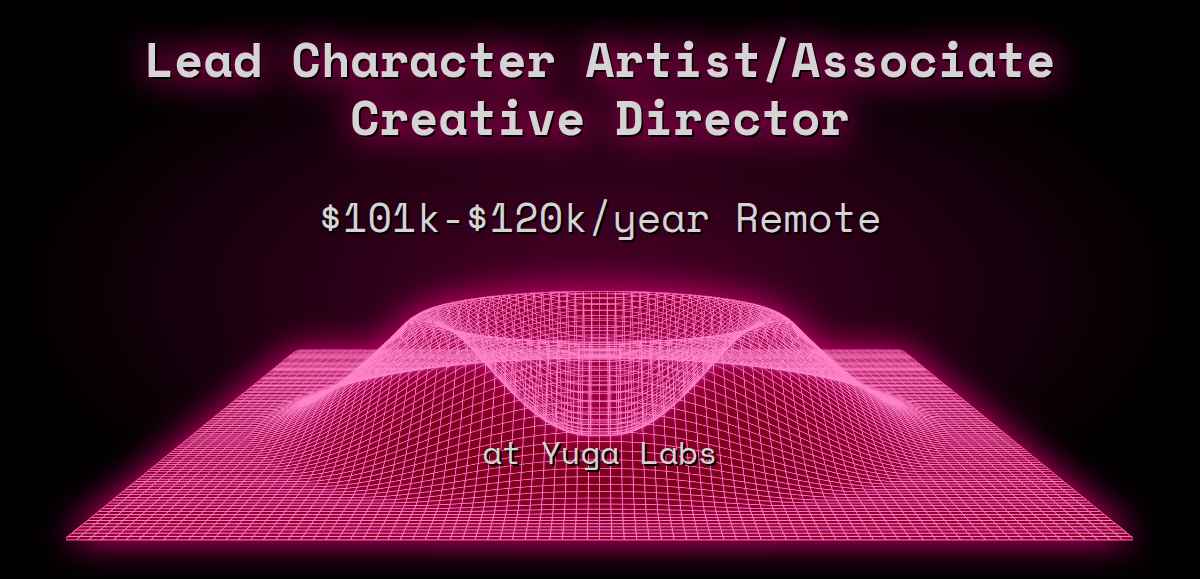 Lead Character Artist/Associate Creative Director

\$101k-\$120k/year Remote

at Yuga Labs